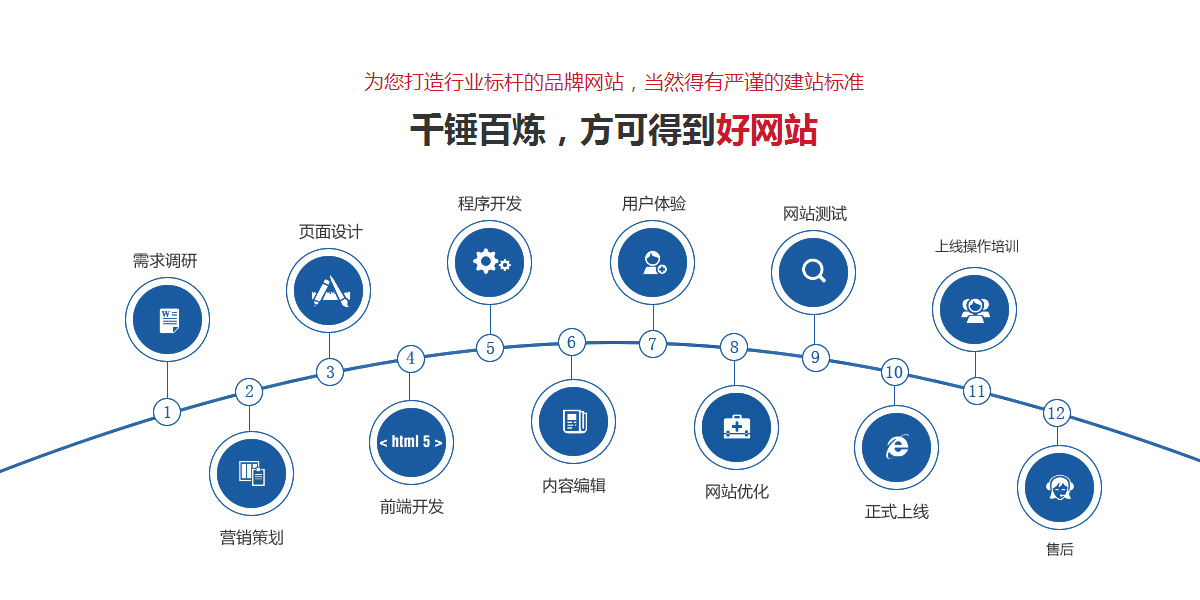 为您打造行业标杆的品牌网站，当然得有严谨的建站标准

千锤百炼，方可得到好网站

需求调研

1

2

营销策划

页面设计

3

4

< html 5 >

前端开发

程序开发

5

6

内容编辑

用户体验

7

8

网站优化

网站测试

9

10

正式上线

上线操作培训

11

12

售后